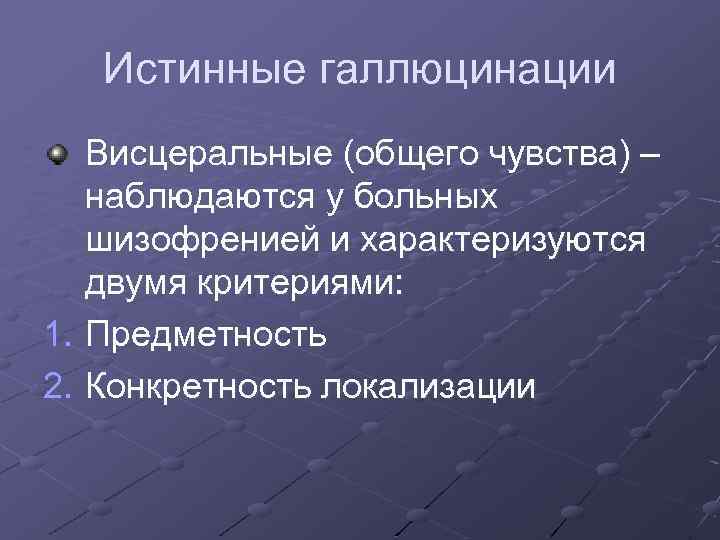 Истинные галлюцинации

Висцеральные (общего чувства) – наблюдаются у больных шизофренией и характеризуются двумя критериями:

1. Предметность
2. Конкретность локализации